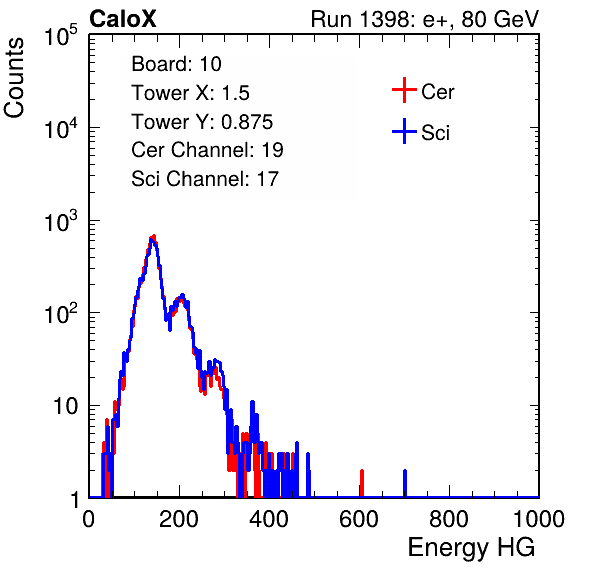 CaloX
Run 1398: e+, 80 GeV

Counts

$10^5$
$10^4$
$10^3$
$10^2$
10
1

Board: 10
Tower X: 1.5
Tower Y: 0.875
Cer Channel: 19
Sci Channel: 17

Cer
Sci

0
200
400
600
800
1000

Energy HG